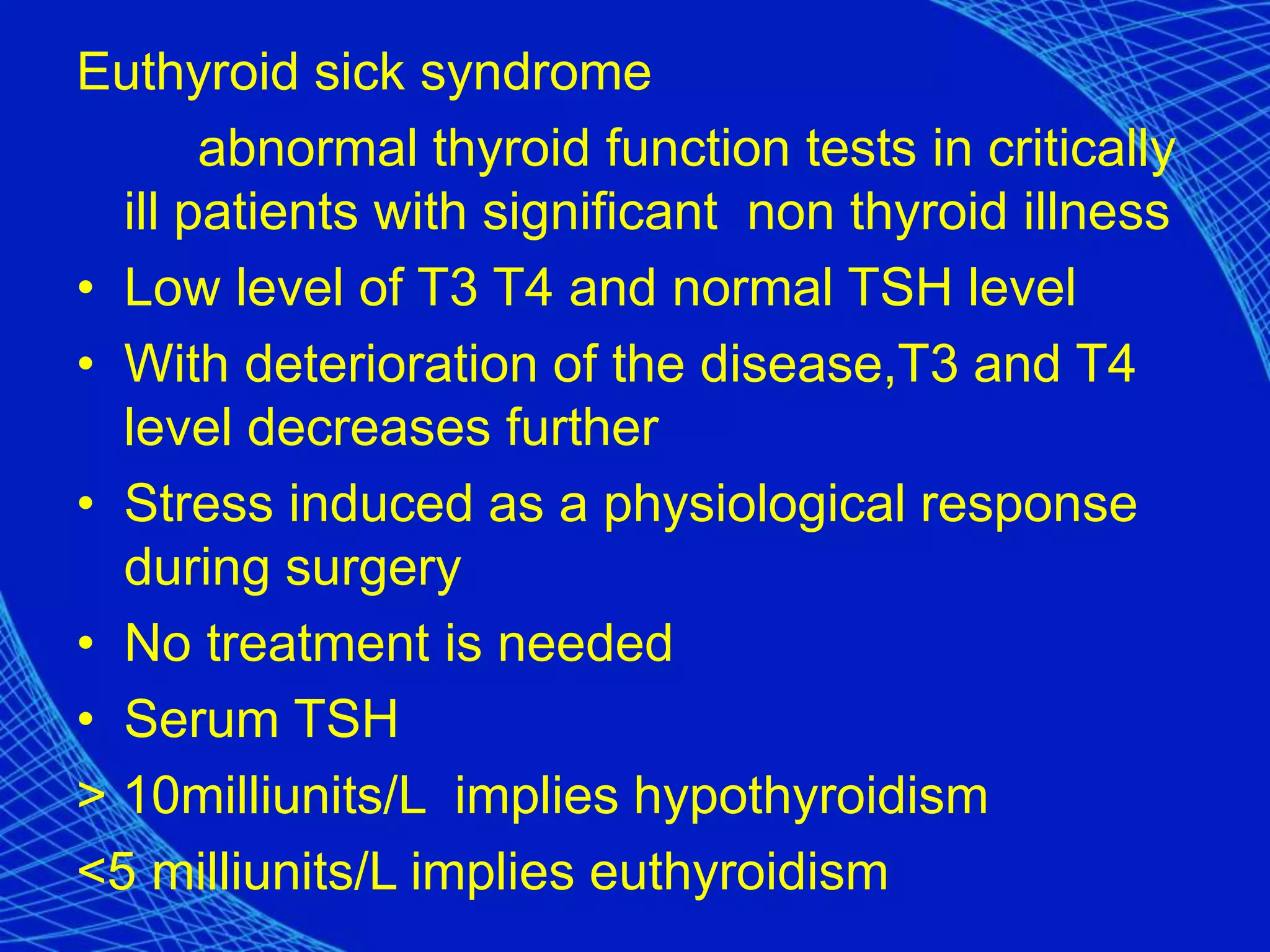 Euthyroid sick syndrome

abnormal thyroid function tests in critically ill patients with significant non thyroid illness

• Low level of T3 T4 and normal TSH level
• With deterioration of the disease,T3 and T4 level decreases further
• Stress induced as a physiological response during surgery
• No treatment is needed
• Serum TSH

> 10milliunits/L implies hypothyroidism

<5 milliunits/L implies euthyroidism